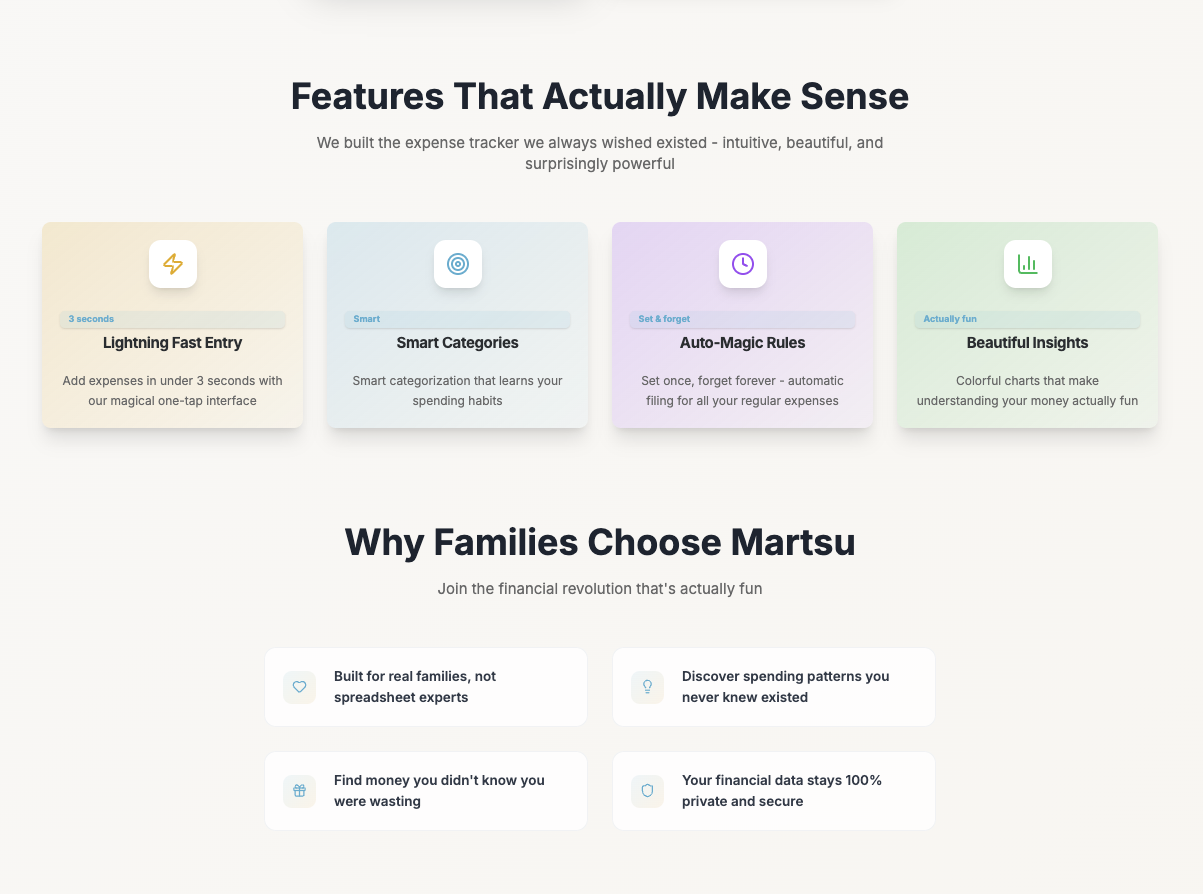 Features That Actually Make Sense

We built the expense tracker we always wished existed - intuitive, beautiful, and surprisingly powerful

3 seconds
Lightning Fast Entry
Add expenses in under 3 seconds with our magical one-tap interface

Smart
Smart Categories
Smart categorization that learns your spending habits

Set & forget
Auto-Magic Rules
Set once, forget forever - automatic filing for all your regular expenses

Actually fun
Beautiful Insights
Colorful charts that make understanding your money actually fun

Why Families Choose Martsu

Join the financial revolution that's actually fun

Built for real families, not spreadsheet experts

Discover spending patterns you never knew existed

Find money you didn't know you were wasting

Your financial data stays 100% private and secure